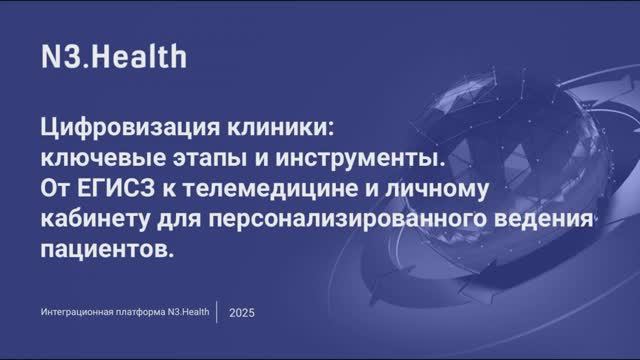 N3.Health

Цифровизация клиники: ключевые этапы и инструменты. От ЕГИСЗ к телемедицине и личному кабинету для персонализированного ведения пациентов.

Интеграционная платформа N3.Health | 2025